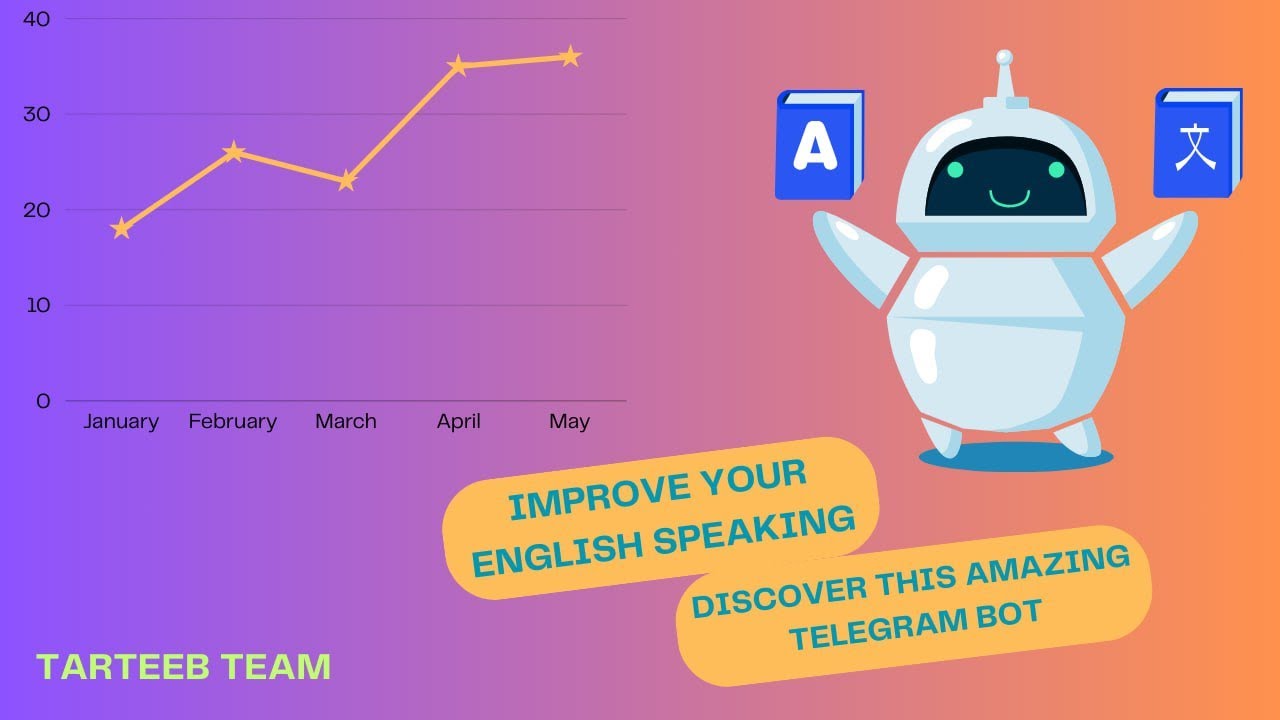 40
30
20
10
0
January
February
March
April
May

A
文

IMPROVE YOUR ENGLISH SPEAKING

DISCOVER THIS AMAZING TELEGRAM BOT

TARTEEB TEAM